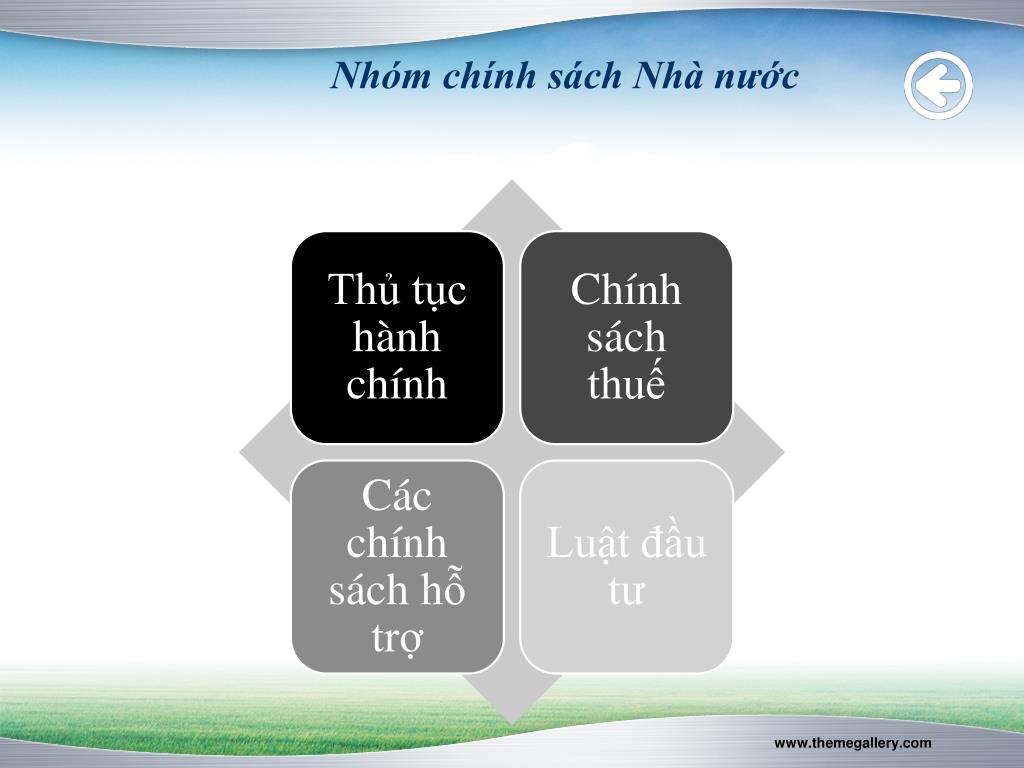 Nhóm chính sách Nhà nước

Thủ tục hành chính

Chính sách thuế

Các chính sách hỗ trợ

Luật đầu tư

www.themegallery.com